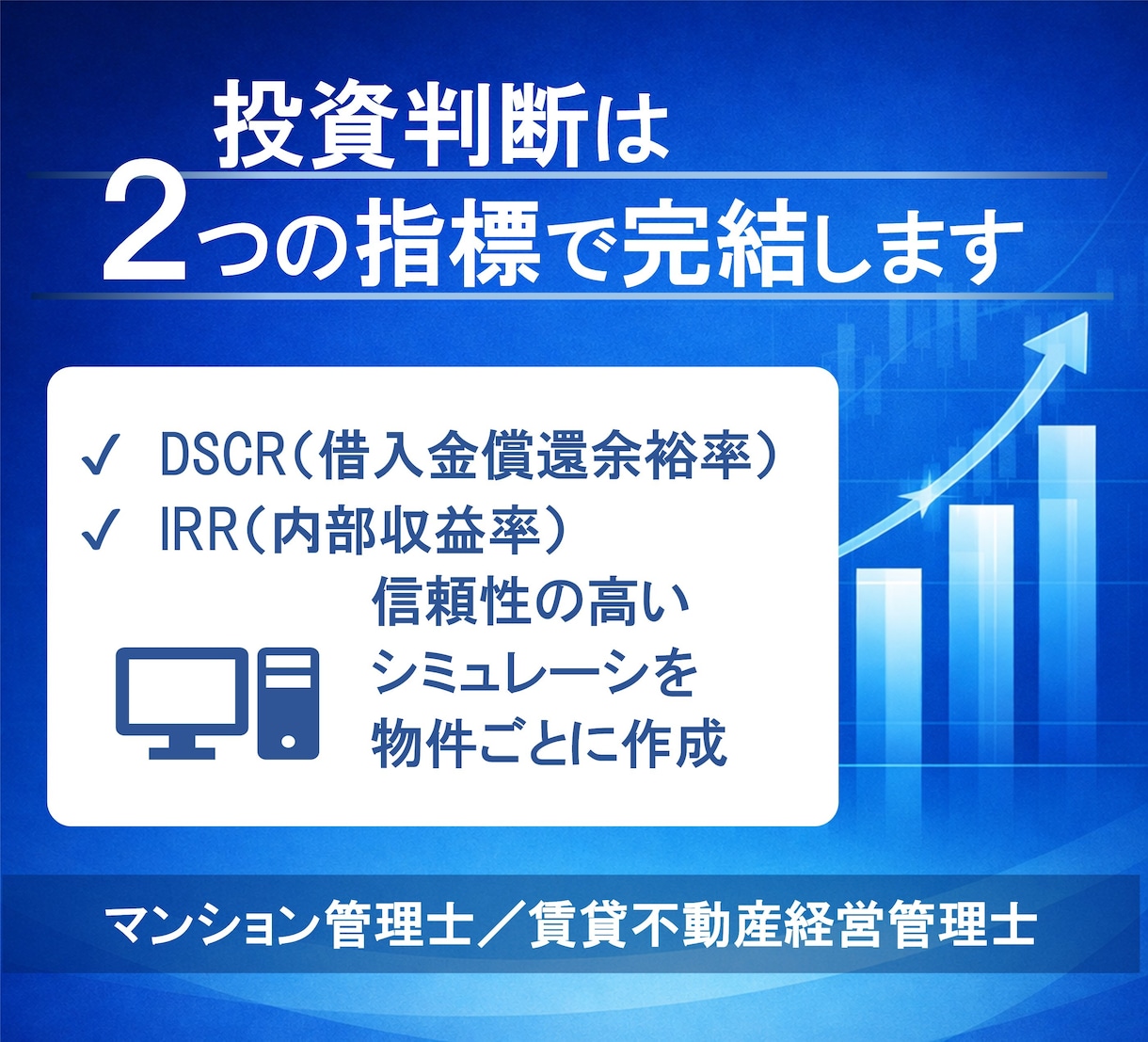 投資判断は
2つの指標で完結します

✓ DSCR(借入金償還余裕率)
✓ IRR(内部収益率)

信頼性の高い
シミュレーシを
物件ごとに作成

マンション管理士／賃貸不動産経営管理士